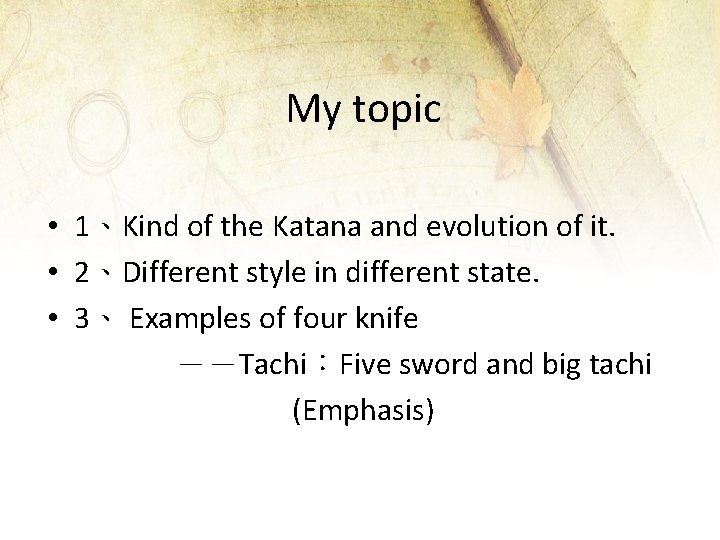 My topic

• 1、Kind of the Katana and evolution of it.
• 2、Different style in different state.
• 3、 Examples of four knife

——Tachi：Five sword and big tachi (Emphasis)